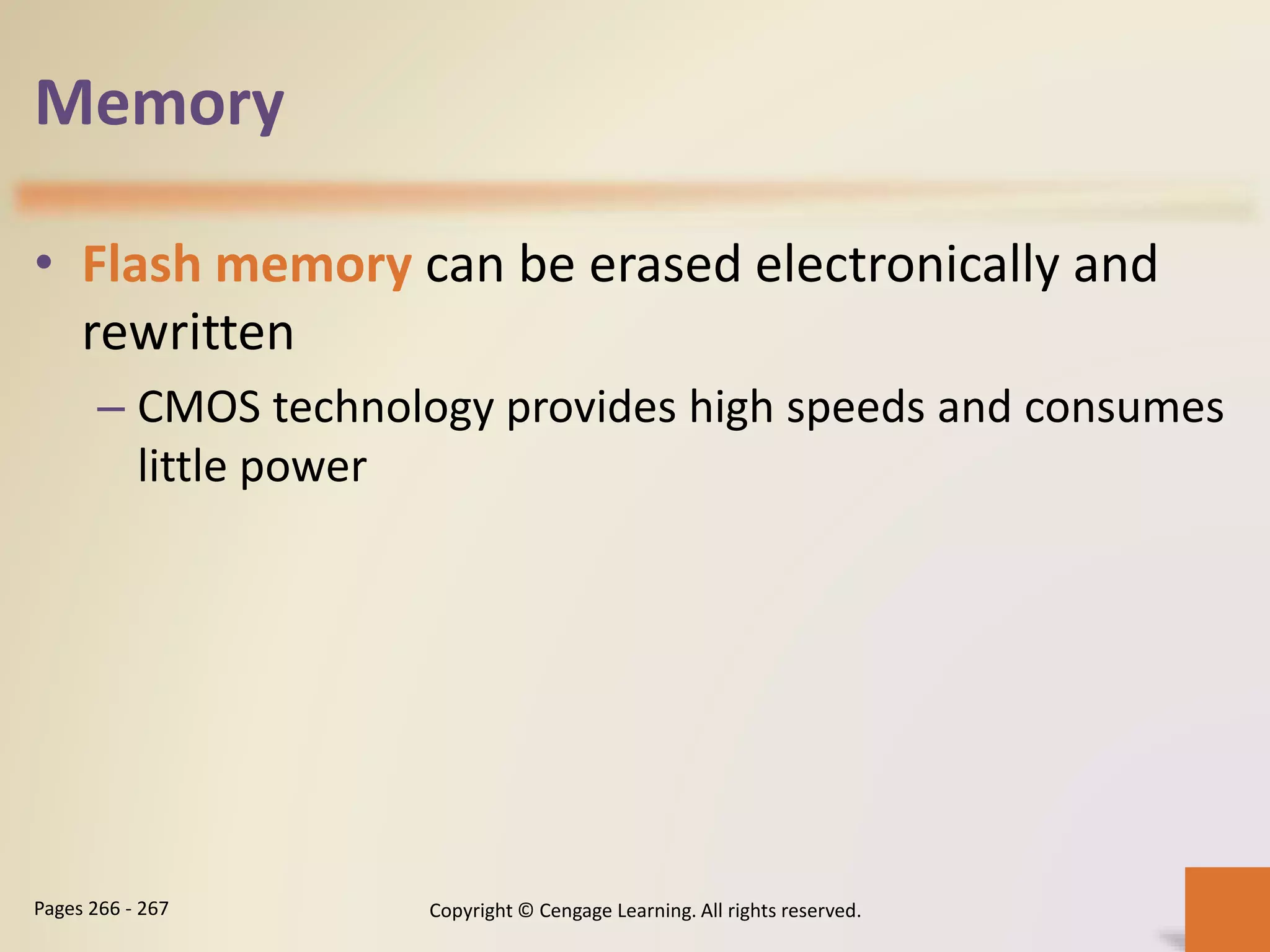 Memory

• Flash memory can be erased electronically and rewritten

– CMOS technology provides high speeds and consumes little power

Pages 266 - 267

Copyright © Cengage Learning. All rights reserved.